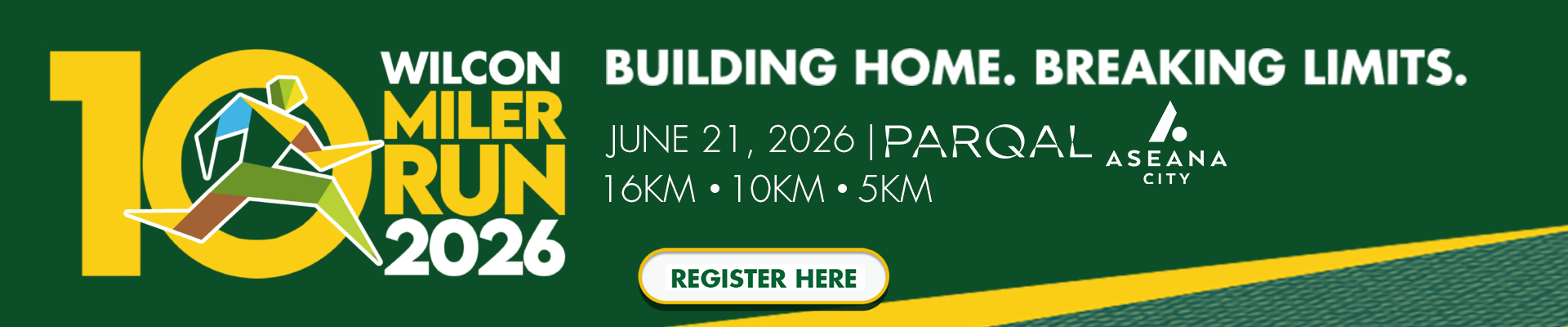 10
WILCON
MILER
RUN
2026

BUILDING HOME. BREAKING LIMITS.

JUNE 21, 2026 | PARQAL

ASEANA CITY

16KM • 10KM • 5KM

REGISTER HERE